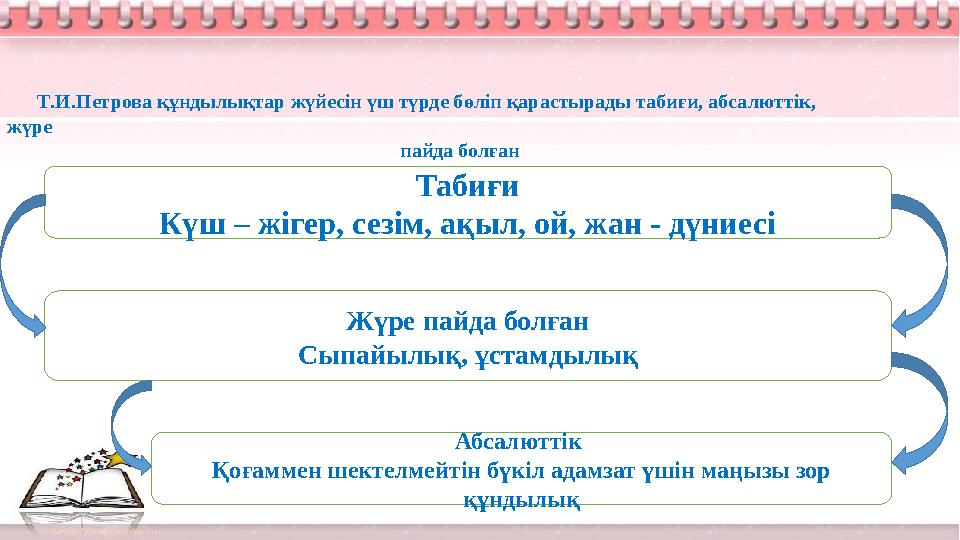 Т.И.Петрова құндылықтар жүйесін үш түрде бөліп қарастырады табиғи, абсалюттік, жүре

пайда болған

Табиғи
Күш – жігер, сезім, ақыл, ой, жан - дүниесі

Жүре пайда болған
Сыпайылық, ұстамдылық

Абсалюттік
Қоғаммен шектелмейтін бүкіл адамзат үшін маңызы зор құндылық